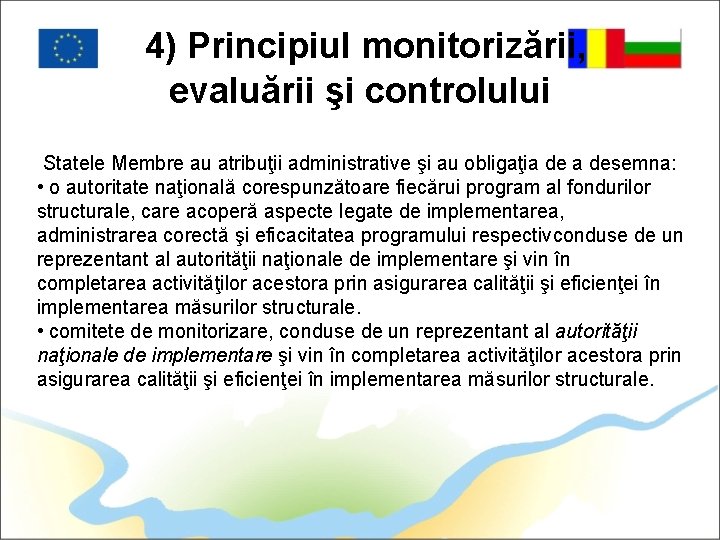 4) Principiul monitorizării, evaluării şi controlului

Statele Membre au atribuţii administrative şi au obligaţia de a desemna:
• o autoritate naţională corespunzătoare fiecărui program al fondurilor structurale, care acoperă aspecte legate de implementarea, administrarea corectă şi eficacitatea programului respectivconduse de un reprezentant al autorităţii naţionale de implementare şi vin în completarea activităţilor acestora prin asigurarea calităţii şi eficienţei în implementarea măsurilor structurale.
• comitete de monitorizare, conduse de un reprezentant al autorităţii naţionale de implementare şi vin în completarea activităţilor acestora prin asigurarea calităţii şi eficienţei în implementarea măsurilor structurale.